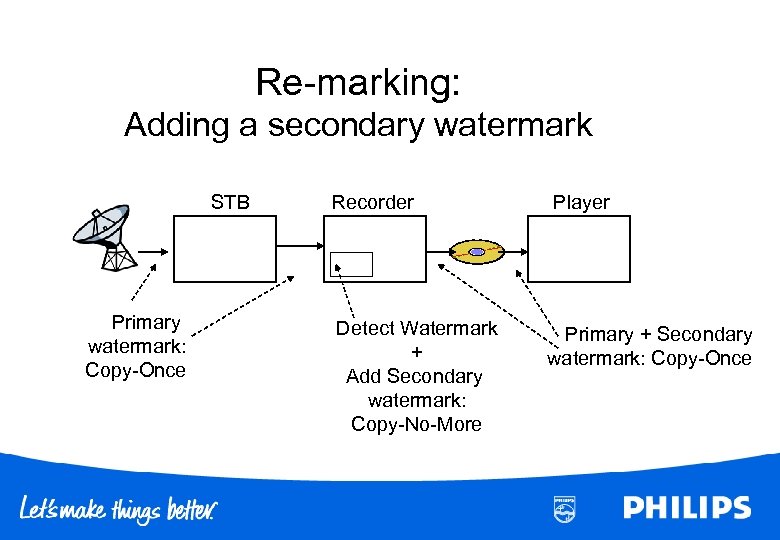 Re-marking:
Adding a secondary watermark

STB

Recorder

Player

Primary watermark: Copy-Once

Detect Watermark + Add Secondary watermark: Copy-No-More

Primary + Secondary watermark: Copy-Once

Let's make things better.

PHILIPS

PHILIPS